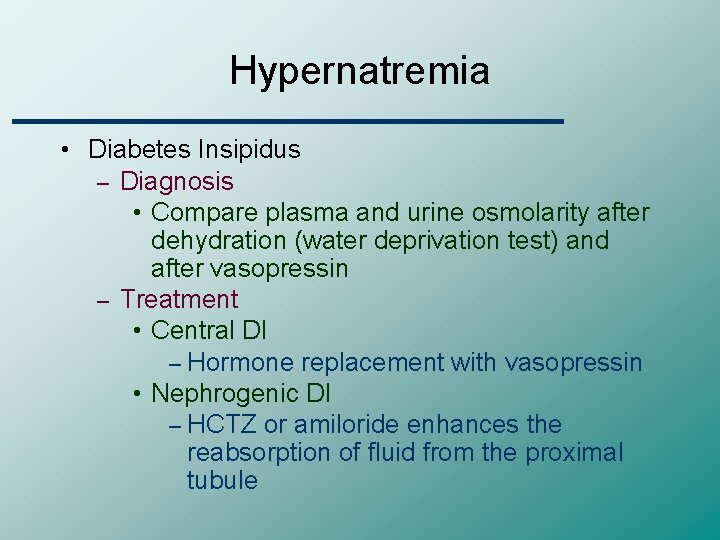 Hypernatremia

• Diabetes Insipidus
 – Diagnosis
  • Compare plasma and urine osmolarity after dehydration (water deprivation test) and after vasopressin
 – Treatment
  • Central DI
   – Hormone replacement with vasopressin
  • Nephrogenic DI
   – HCTZ or amiloride enhances the reabsorption of fluid from the proximal tubule